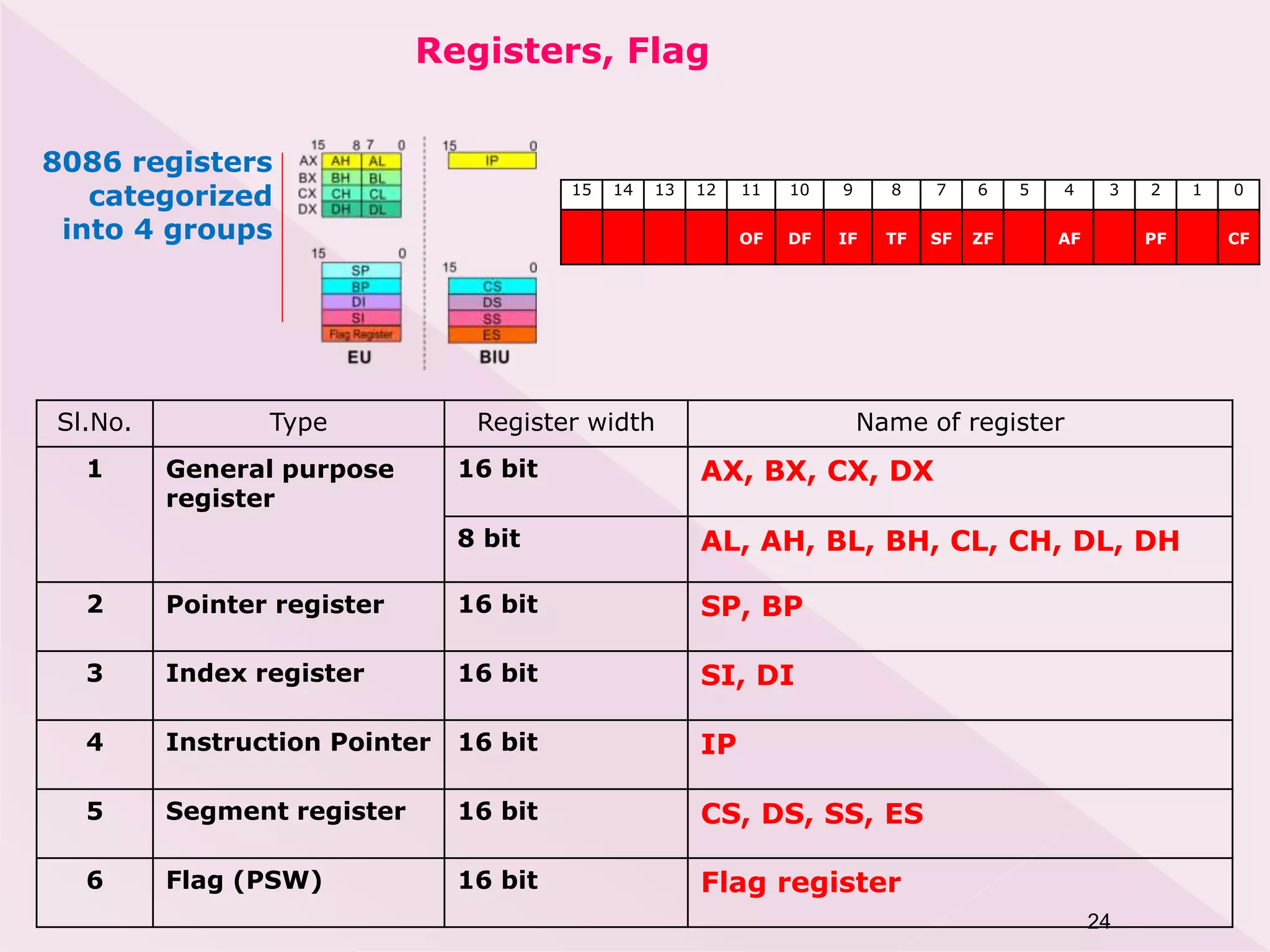 Registers, Flag

8086 registers categorized into 4 groups

15 8 7 0
AX AH AL
BX BH BL
CX CH CL
DX DH DL

15 0
SP
BP
DI
SI
Flag Register
EU

15 0
IP

15 0
CS
DS
SS
ES
BIU

| 15 | 14 | 13 | 12 | 11 | 10 | 9 | 8 | 7 | 6 | 5 | 4 | 3 | 2 | 1 | 0 |
|---|---|---|---|---|---|---|---|---|---|---|---|---|---|---|---|
| | | | | OF | DF | IF | TF | SF | ZF | | AF | | PF | | CF |

| Sl.No. | Type | Register width | Name of register |
|---|---|---|---|
| 1 | General purpose register | 16 bit | AX, BX, CX, DX |
| | | 8 bit | AL, AH, BL, BH, CL, CH, DL, DH |
| 2 | Pointer register | 16 bit | SP, BP |
| 3 | Index register | 16 bit | SI, DI |
| 4 | Instruction Pointer | 16 bit | IP |
| 5 | Segment register | 16 bit | CS, DS, SS, ES |
| 6 | Flag (PSW) | 16 bit | Flag register |

24